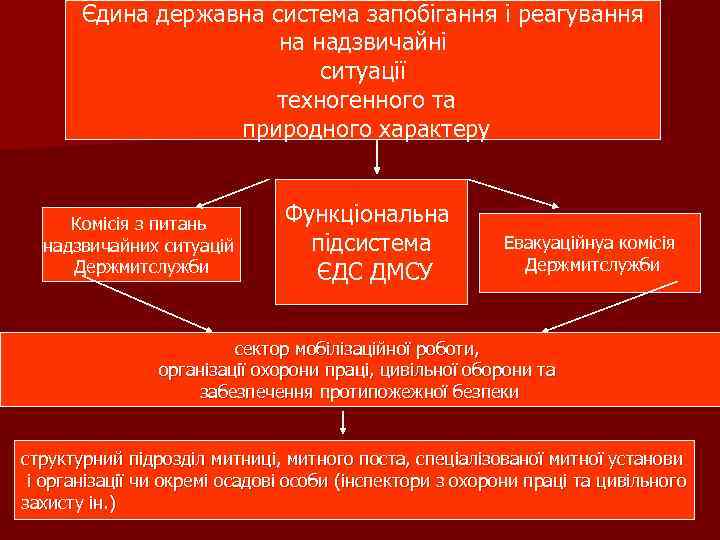 Єдина державна система запобігання і реагування на надзвичайні ситуації техногенного та природного характеру

Комісія з питань надзвичайних ситуацій Держмитслужби

Функціональна підсистема ЄДС ДМСУ

Евакуаційнуа комісія Держмитслужби

сектор мобілізаційної роботи, організації охорони праці, цивільної оборони та забезпечення протипожежної безпеки

структурний підрозділ митниці, митного поста, спеціалізованої митної установи і організації чи окремі осадові особи (інспектори з охорони праці та цивільного захисту ін.)